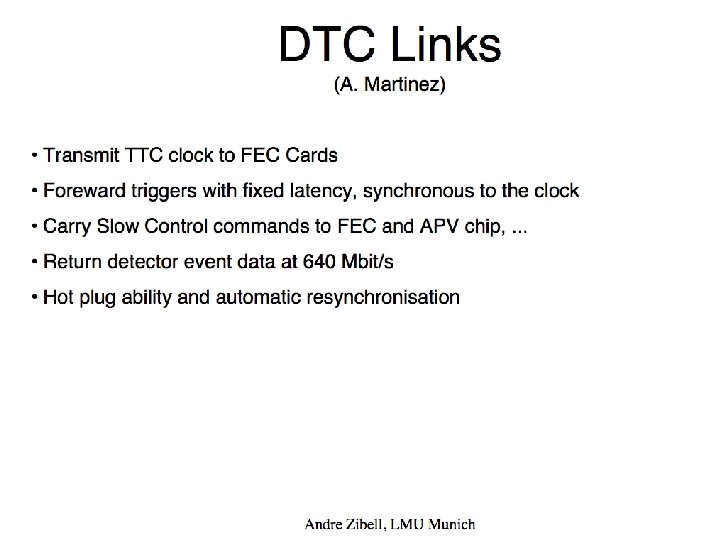 DTC Links
(A. Martinez)

• Transmit TTC clock to FEC Cards

• Foreward triggers with fixed latency, synchronous to the clock

• Carry Slow Control commands to FEC and APV chip, ...

• Return detector event data at 640 Mbit/s

• Hot plug ability and automatic resynchronisation

Andre Zibell, LMU Munich